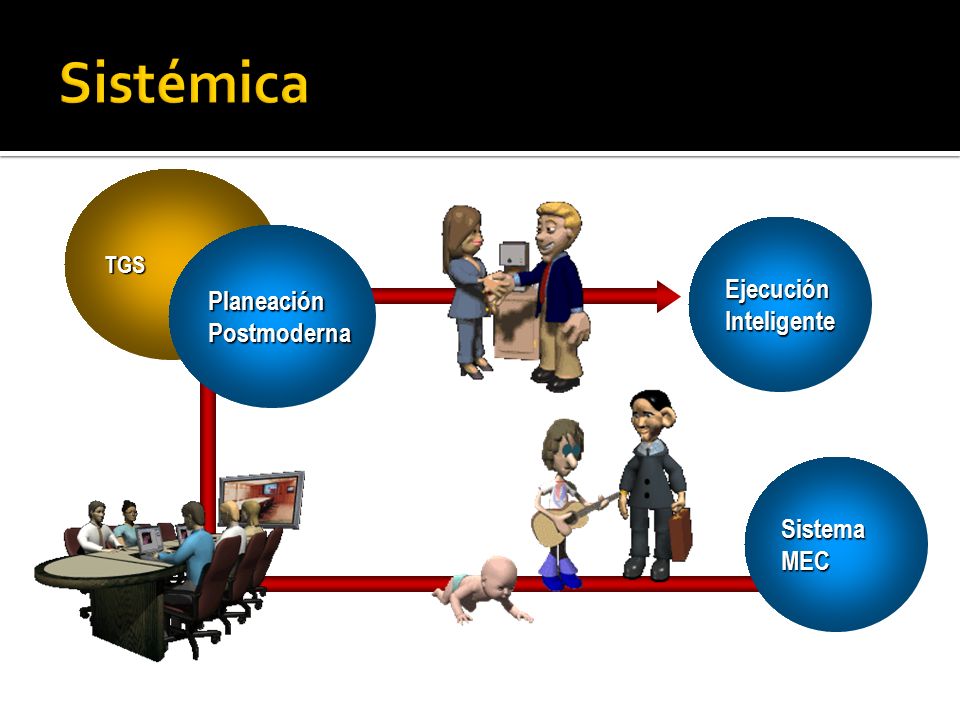 Sistémica

TGS

Planeación Postmoderna

Ejecución Inteligente

Sistema MEC